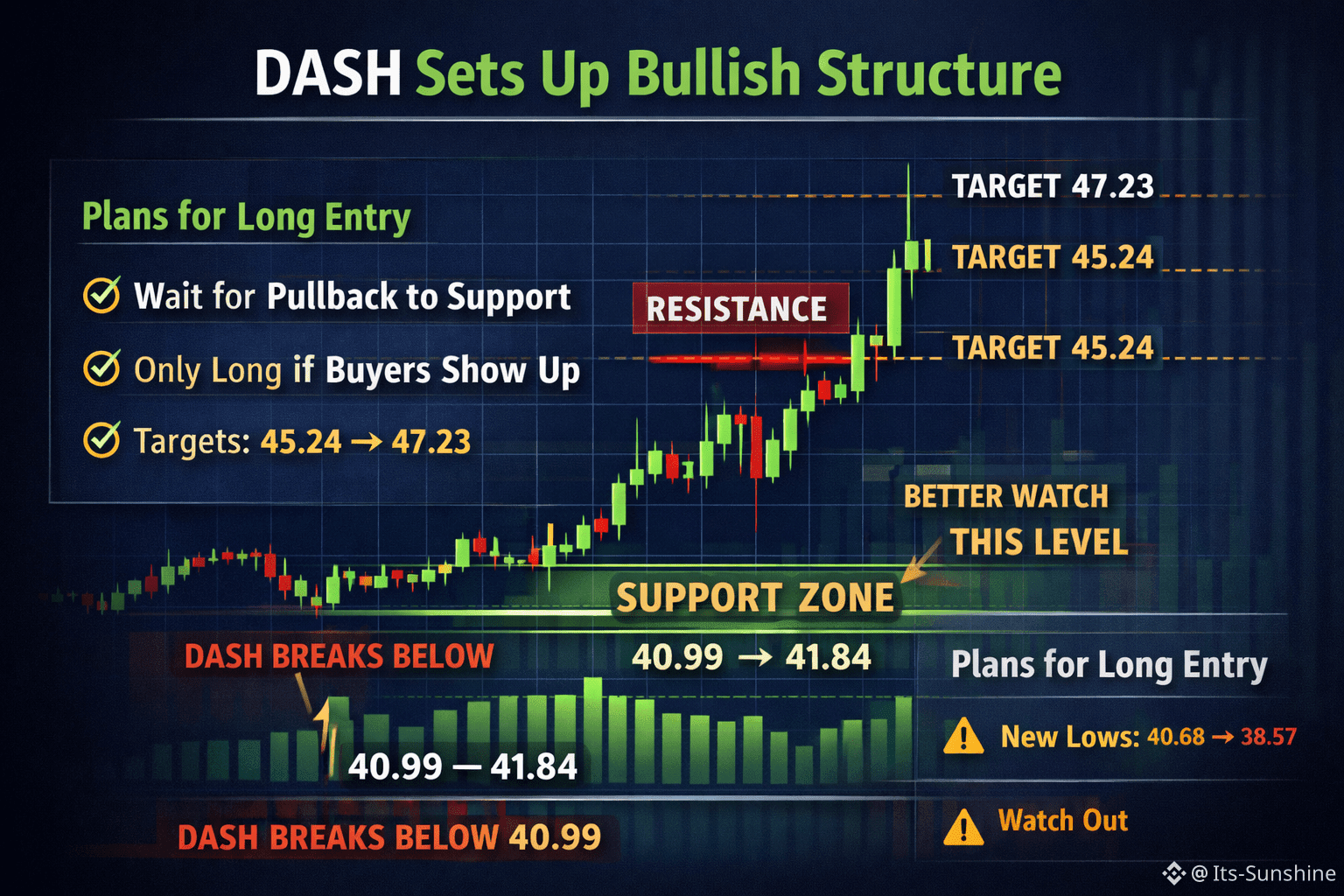 DASH Sets Up Bullish Structure

Plans for Long Entry

Wait for Pullback to Support

Only Long if Buyers Show Up

Targets: 45.24 → 47.23

RESISTANCE

TARGET 47.23

TARGET 45.24

TARGET 45.24

BETTER WATCH THIS LEVEL

SUPPORT ZONE

40.99 → 41.84

DASH BREAKS BELOW

40.99 — 41.84

DASH BREAKS BELOW 40.99

Plans for Long Entry

New Lows: 40.68 → 38.57

Watch Out

@ Its-Sunshine